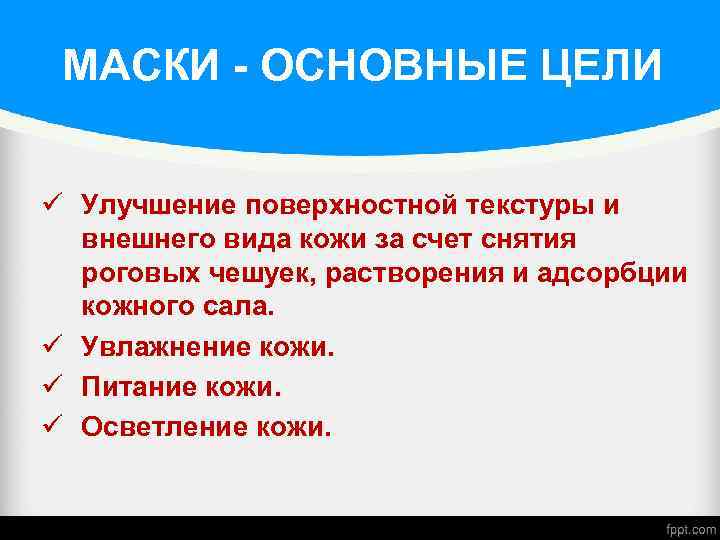 МАСКИ - ОСНОВНЫЕ ЦЕЛИ

✓ Улучшение поверхностной текстуры и внешнего вида кожи за счет снятия роговых чешуек, растворения и адсорбции кожного сала.

✓ Увлажнение кожи.

✓ Питание кожи.

✓ Осветление кожи.

fppt.com